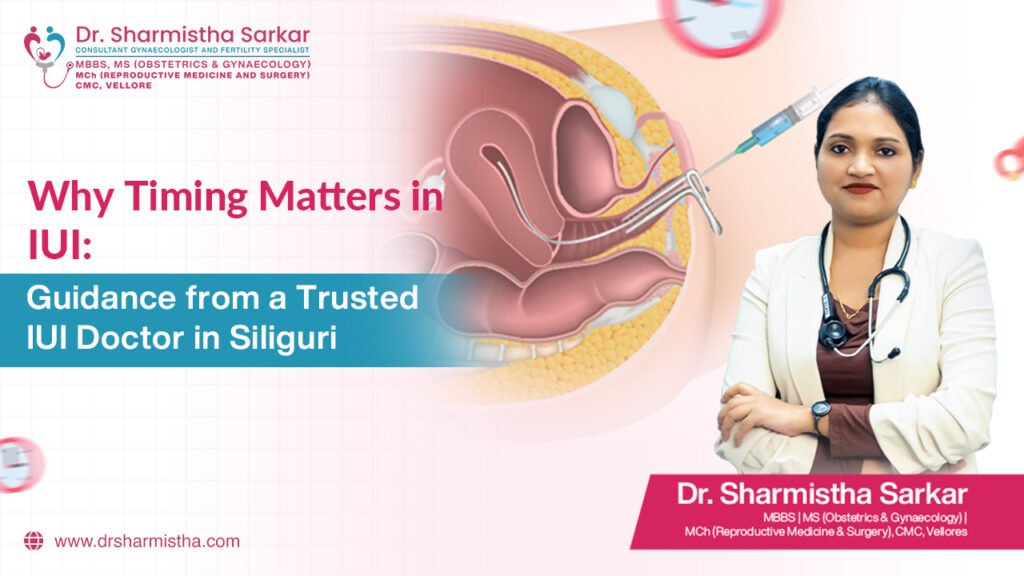 Dr. Sharmistha Sarkar
CONSULTANT GYNAECOLOGIST AND FERTILITY SPECIALIST
MBBS, MS (OBSTETRICS & GYNAECOLOGY)
MCh (REPRODUCTIVE MEDICINE AND SURGERY)
CMC, VELLORE

Why Timing Matters in IUI:

Guidance from a Trusted IUI Doctor in Siliguri

Dr. Sharmistha Sarkar
MBBS | MS (Obstetrics & Gynaecology) | MCh (Reproductive Medicine & Surgery), CMC, Vellores

www.drsharmistha.com